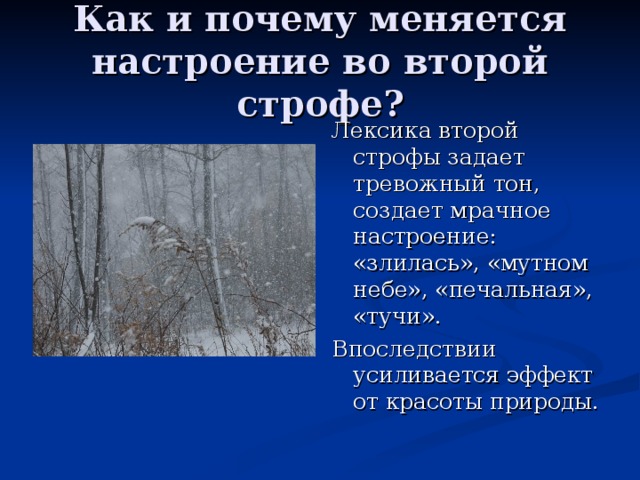 Как и почему меняется настроение во второй строфе?

Лексика второй строфы задает тревожный тон, создает мрачное настроение: «злилась», «мутном небе», «печальная», «тучи».

Впоследствии усиливается эффект от красоты природы.